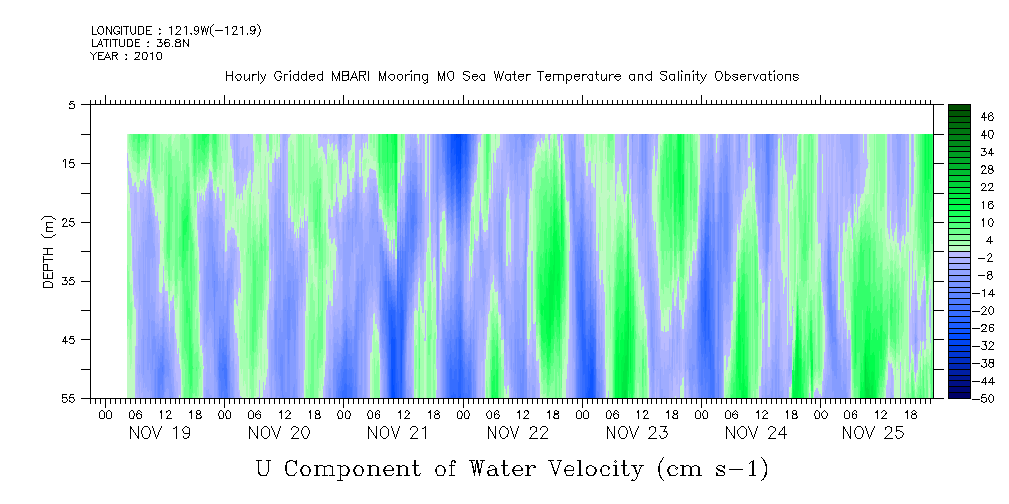 LONGITUDE : 121.9W(-121.9)
LATITUDE : 36.8N
YEAR : 2010

Hourly Gridded MBARI Mooring M0 Sea Water Temperature and Salinity Observations

DEPTH (m)

5
15
25
35
45
55

46
40
34
28
22
16
10
4
-2
-8
-14
-20
-26
-32
-38
-44
-50

00 06 12 18 00 06 12 18 00 06 12 18 00 06 12 18 00 06 12 18 00 06 12 18 00 06 12 18
NOV 19 NOV 20 NOV 21 NOV 22 NOV 23 NOV 24 NOV 25

U Component of Water Velocity (cm s-1)